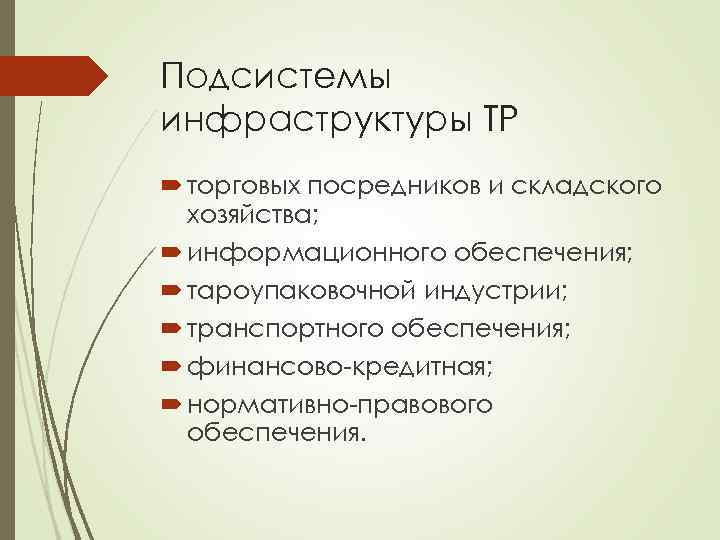 Подсистемы инфраструктуры ТР

торговых посредников и складского хозяйства;
информационного обеспечения;
тароупаковочной индустрии;
транспортного обеспечения;
финансово-кредитная;
нормативно-правового обеспечения.